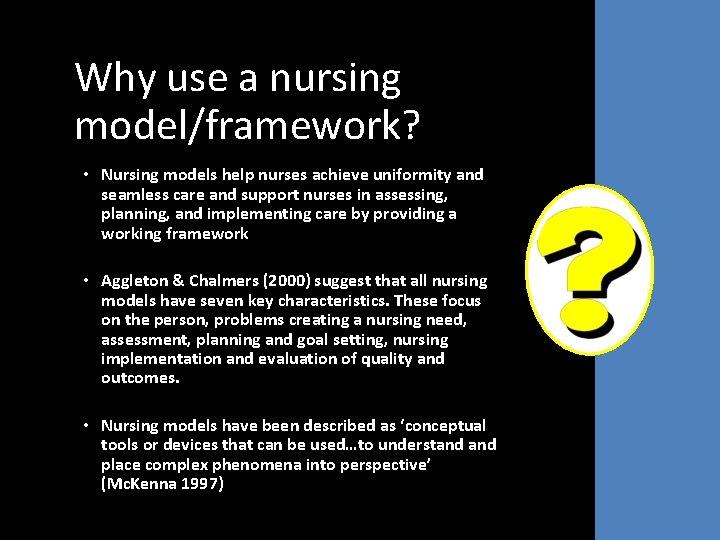 Why use a nursing model/framework?

• Nursing models help nurses achieve uniformity and seamless care and support nurses in assessing, planning, and implementing care by providing a working framework

• Aggleton & Chalmers (2000) suggest that all nursing models have seven key characteristics. These focus on the person, problems creating a nursing need, assessment, planning and goal setting, nursing implementation and evaluation of quality and outcomes.

• Nursing models have been described as 'conceptual tools or devices that can be used…to understand and place complex phenomena into perspective' (McKenna 1997)

?